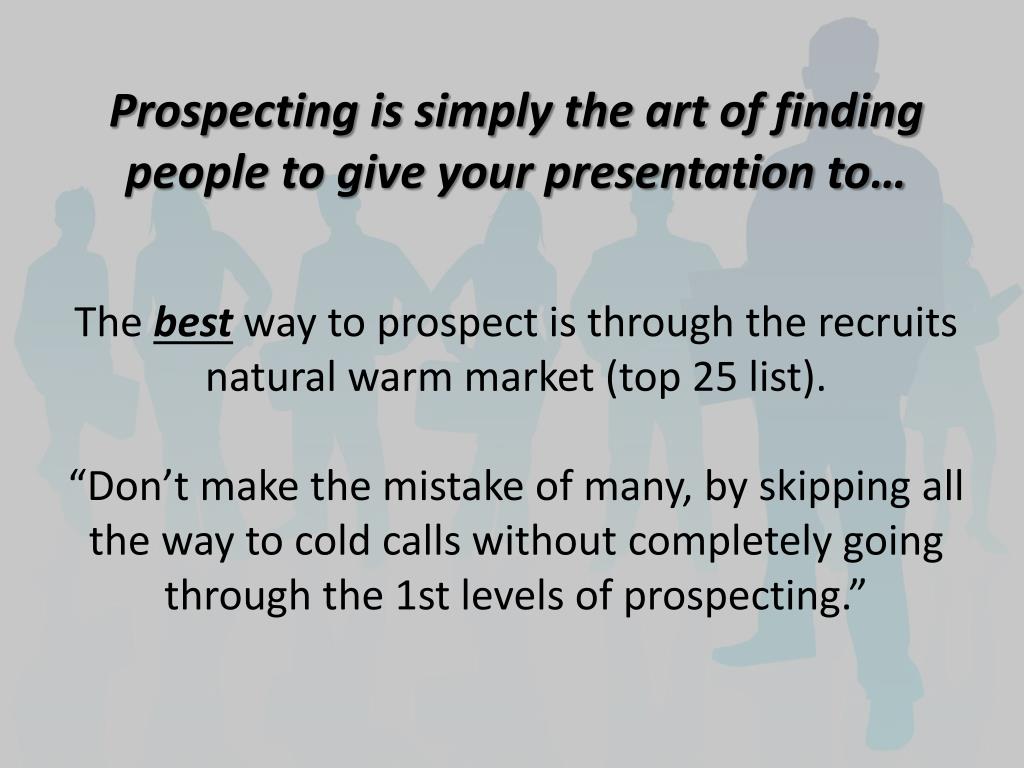 Prospecting is simply the art of finding people to give your presentation to…

The best way to prospect is through the recruits natural warm market (top 25 list).

“Don’t make the mistake of many, by skipping all the way to cold calls without completely going through the 1st levels of prospecting.”